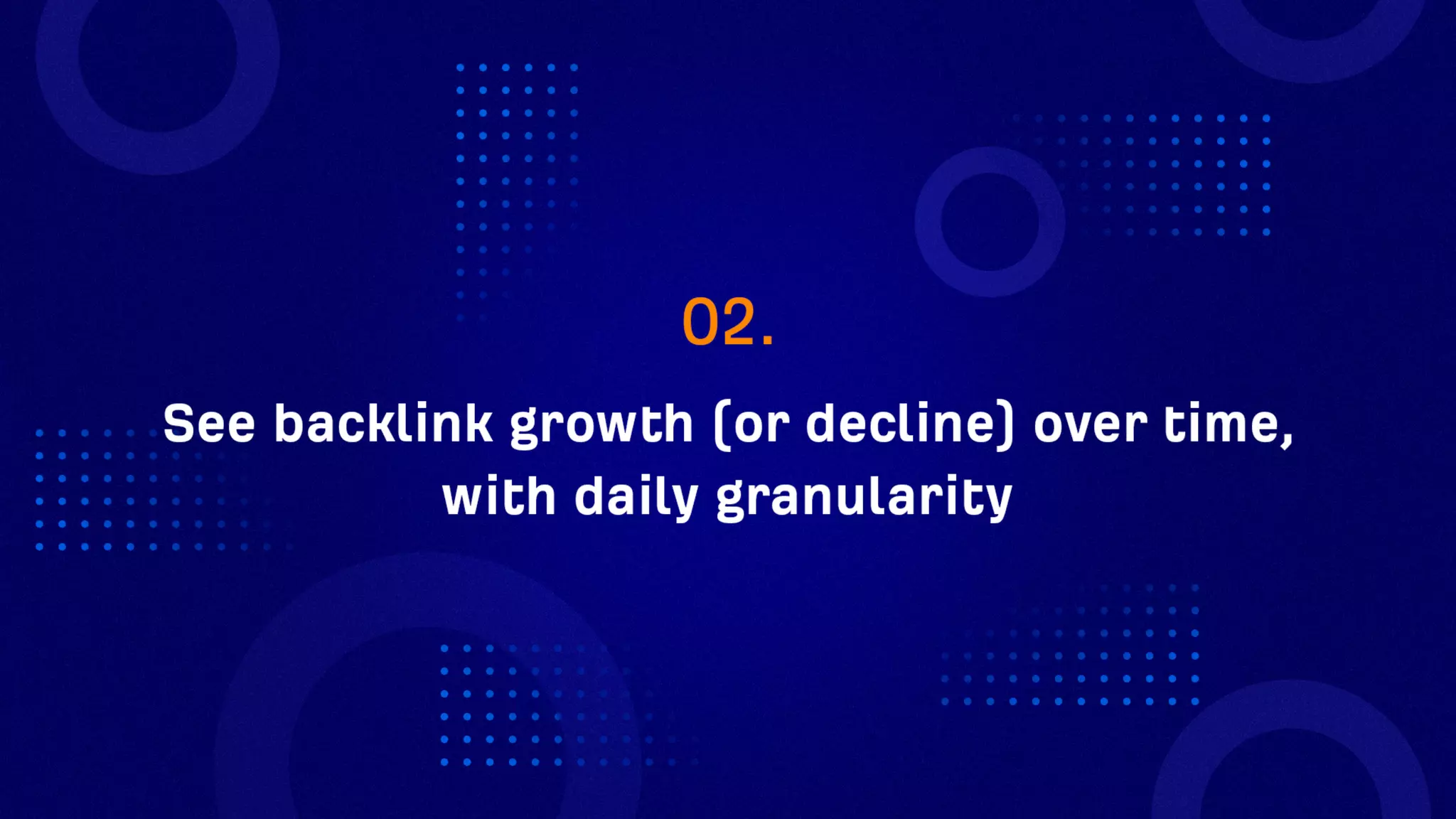 02.

See backlink growth (or decline) over time, with daily granularity